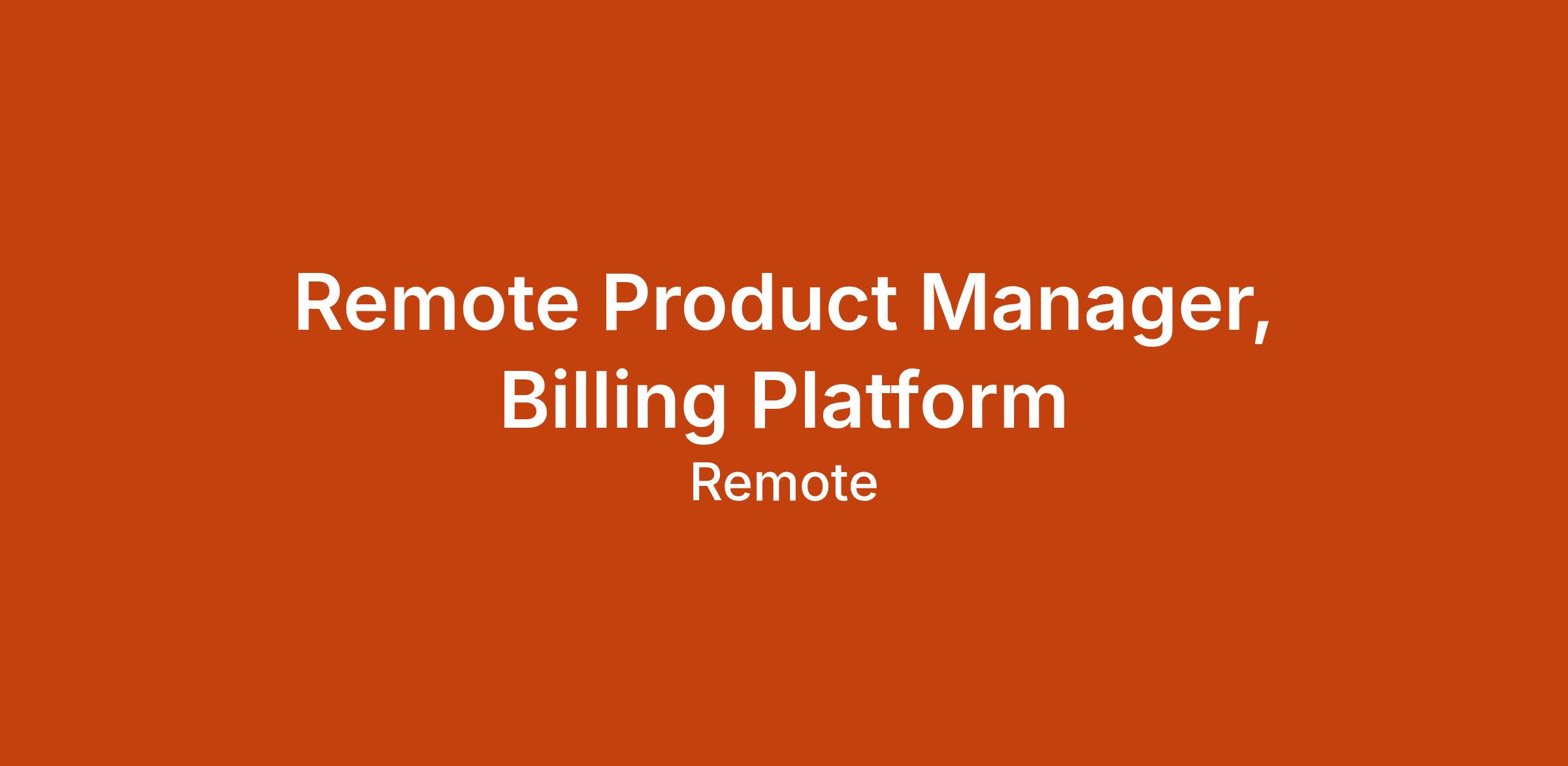 Remote Product Manager, Billing Platform

Remote